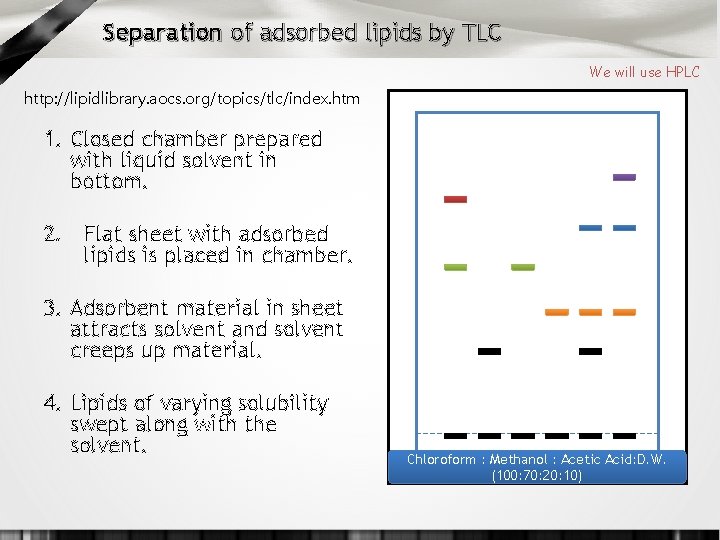 Separation of adsorbed lipids by TLC

We will use HPLC

http://lipidlibrary.aocs.org/topics/tlc/index.htm

1. Closed chamber prepared with liquid solvent in bottom.

2. Flat sheet with adsorbed lipids is placed in chamber.

3. Adsorbent material in sheet attracts solvent and solvent creeps up material.

4. Lipids of varying solubility swept along with the solvent.

Chloroform : Methanol : Acetic Acid:D.W. (100:70:20:10)